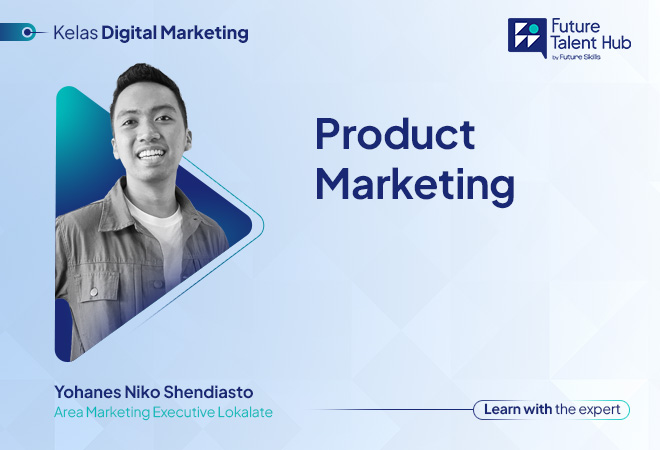 Kelas Digital Marketing

Future Talent Hub
by Future Skills

Product Marketing

Yohanes Niko Shendiasto
Area Marketing Executive Lokalate

Learn with the expert